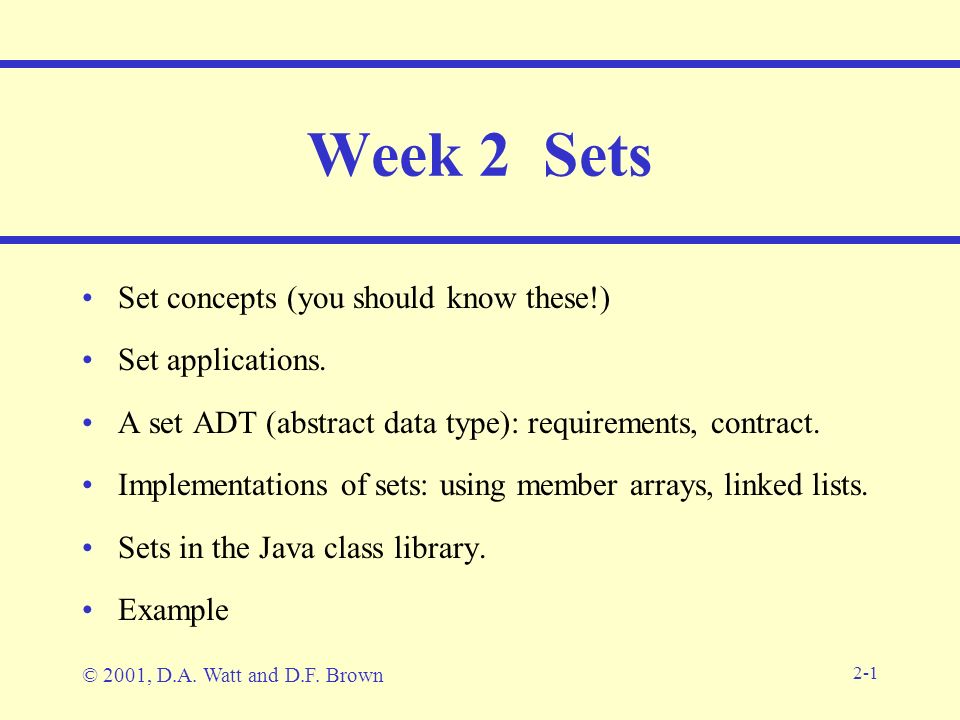 Week 2 Sets

• Set concepts (you should know these!)

• Set applications.

• A set ADT (abstract data type): requirements, contract.

• Implementations of sets: using member arrays, linked lists.

• Sets in the Java class library.

• Example

© 2001, D.A. Watt and D.F. Brown

2-1